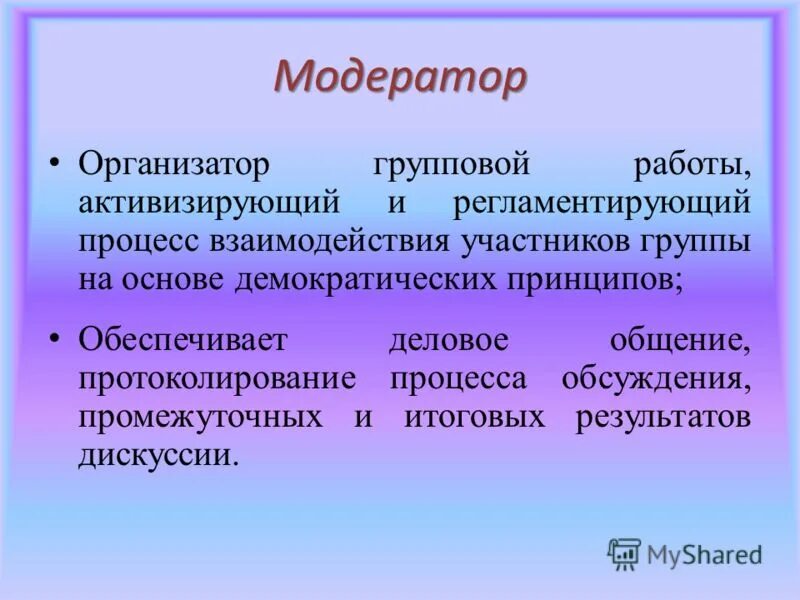 Модератор

• Организатор групповой работы, активизирующий и регламентирующий процесс взаимодействия участников группы на основе демократических принципов;

• Обеспечивает деловое общение, протоколирование процесса обсуждения, промежуточных и итоговых результатов дискуссии.

MyShared